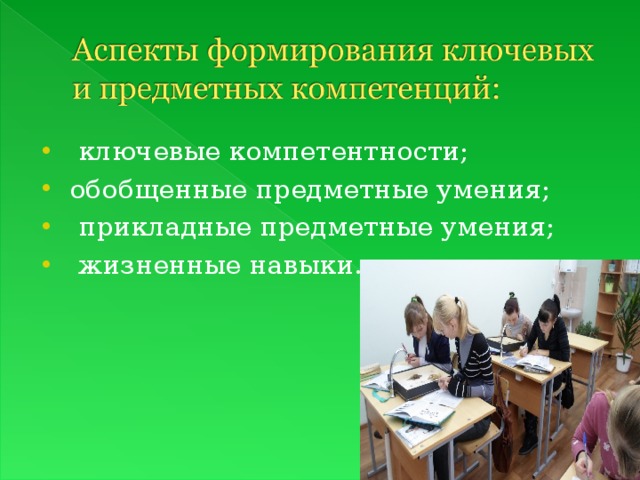 Аспекты формирования ключевых и предметных компетенций:

• ключевые компетентности;
• обобщенные предметные умения;
• прикладные предметные умения;
• жизненные навыки.